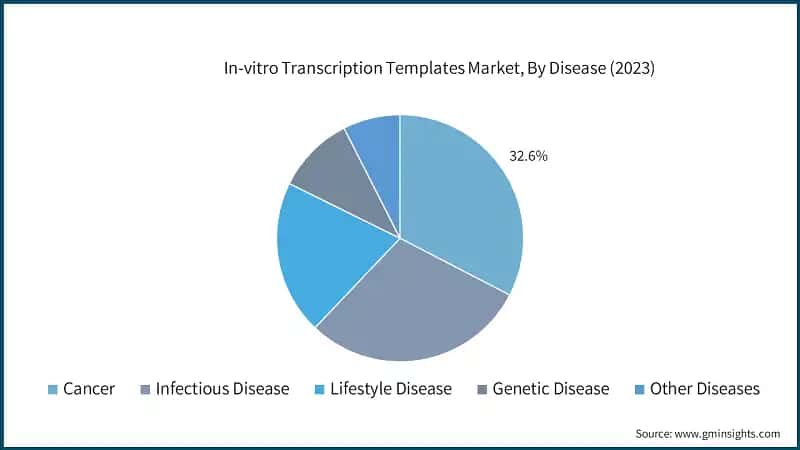 In-vitro Transcription Templates Market, By Disease (2023)

32.6%

Cancer Infectious Disease Lifestyle Disease Genetic Disease Other Diseases

Source: www.gminsights.com